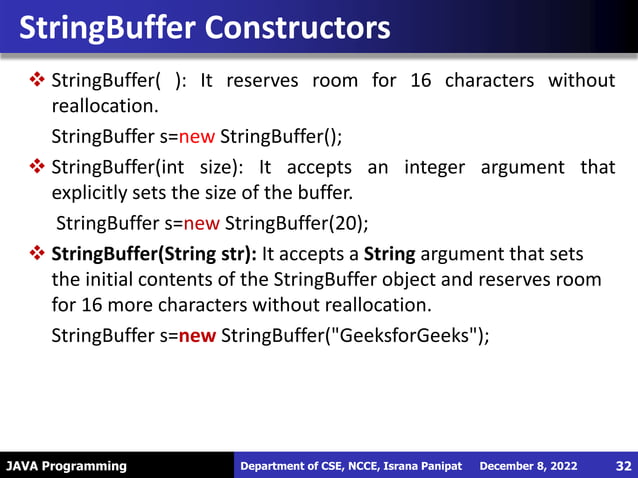 StringBuffer Constructors

❖ StringBuffer( ): It reserves room for 16 characters without reallocation.

StringBuffer s=new StringBuffer();

❖ StringBuffer(int size): It accepts an integer argument that explicitly sets the size of the buffer.

StringBuffer s=new StringBuffer(20);

❖ StringBuffer(String str): It accepts a String argument that sets the initial contents of the StringBuffer object and reserves room for 16 more characters without reallocation.

StringBuffer s=new StringBuffer("GeeksforGeeks");

JAVA Programming Department of CSE, NCCE, Israna Panipat December 8, 2022 32